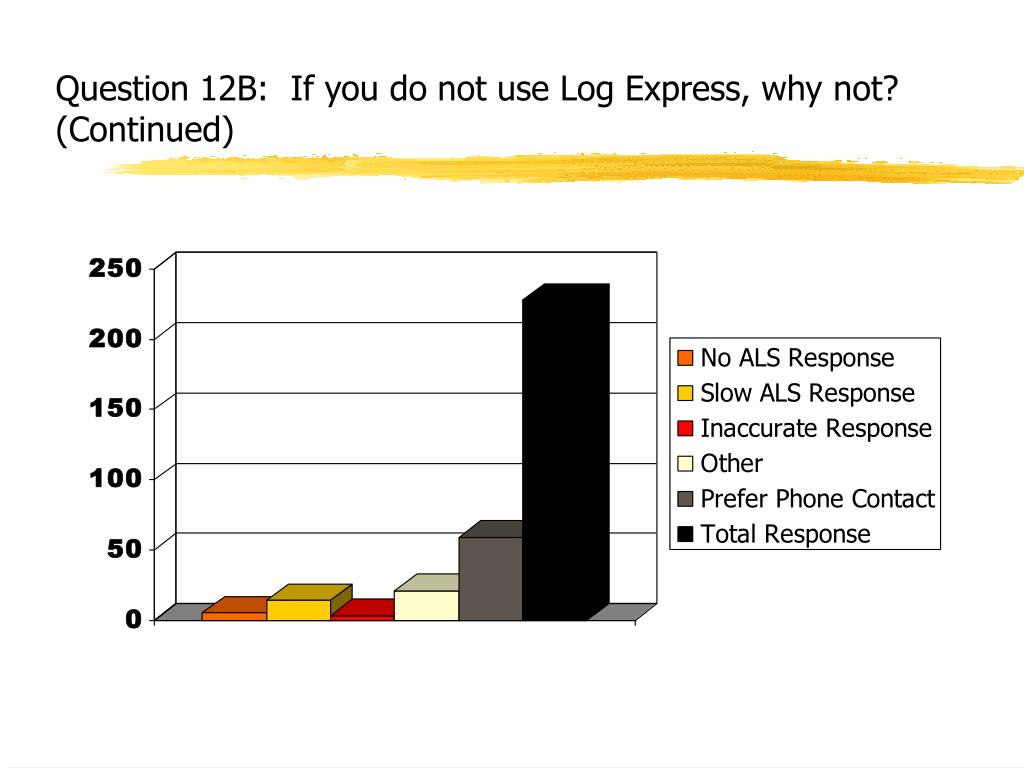 Question 12B: If you do not use Log Express, why not? (Continued)

250
200
150
100
50
0

No ALS Response
Slow ALS Response
Inaccurate Response
Other
Prefer Phone Contact
Total Response